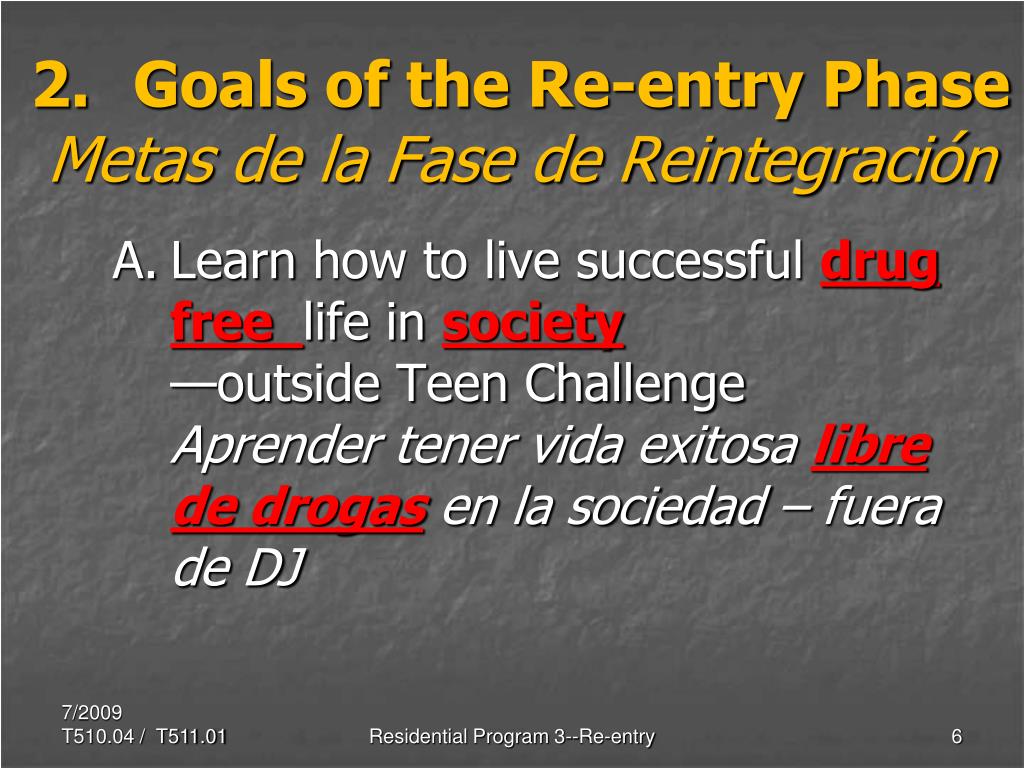 2. Goals of the Re-entry Phase
Metas de la Fase de Reintegración

A. Learn how to live successful drug free life in society —outside Teen Challenge
Aprender tener vida exitosa libre de drogas en la sociedad – fuera de DJ

7/2009
T510.04 / T511.01

Residential Program 3--Re-entry

6